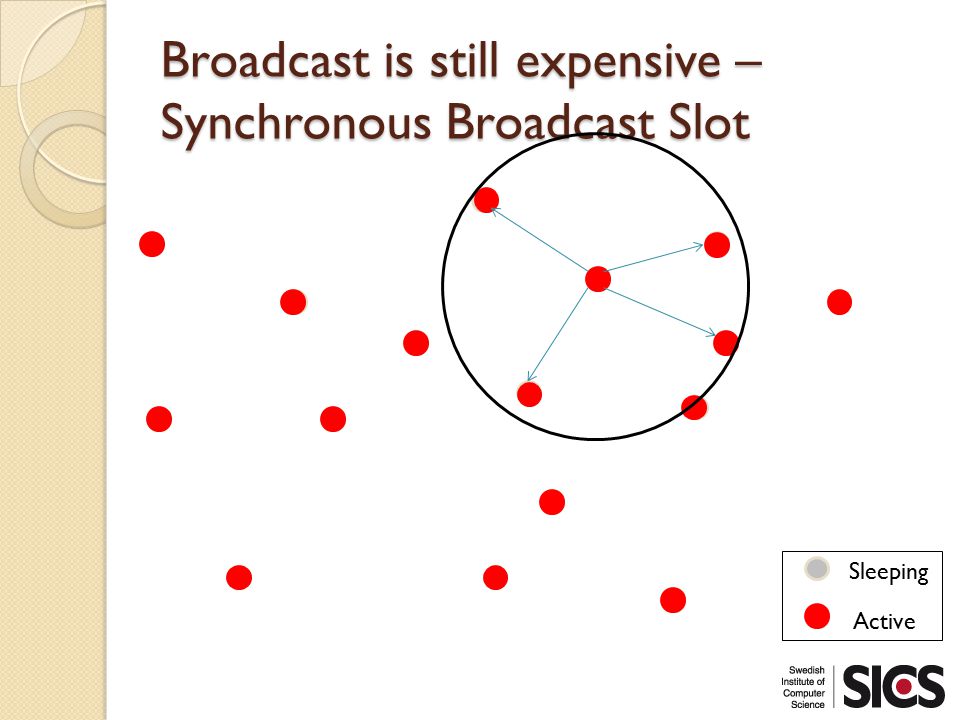 Broadcast is still expensive – Synchronous Broadcast Slot

Sleeping
Active

Swedish Institute of Computer Science
SICS